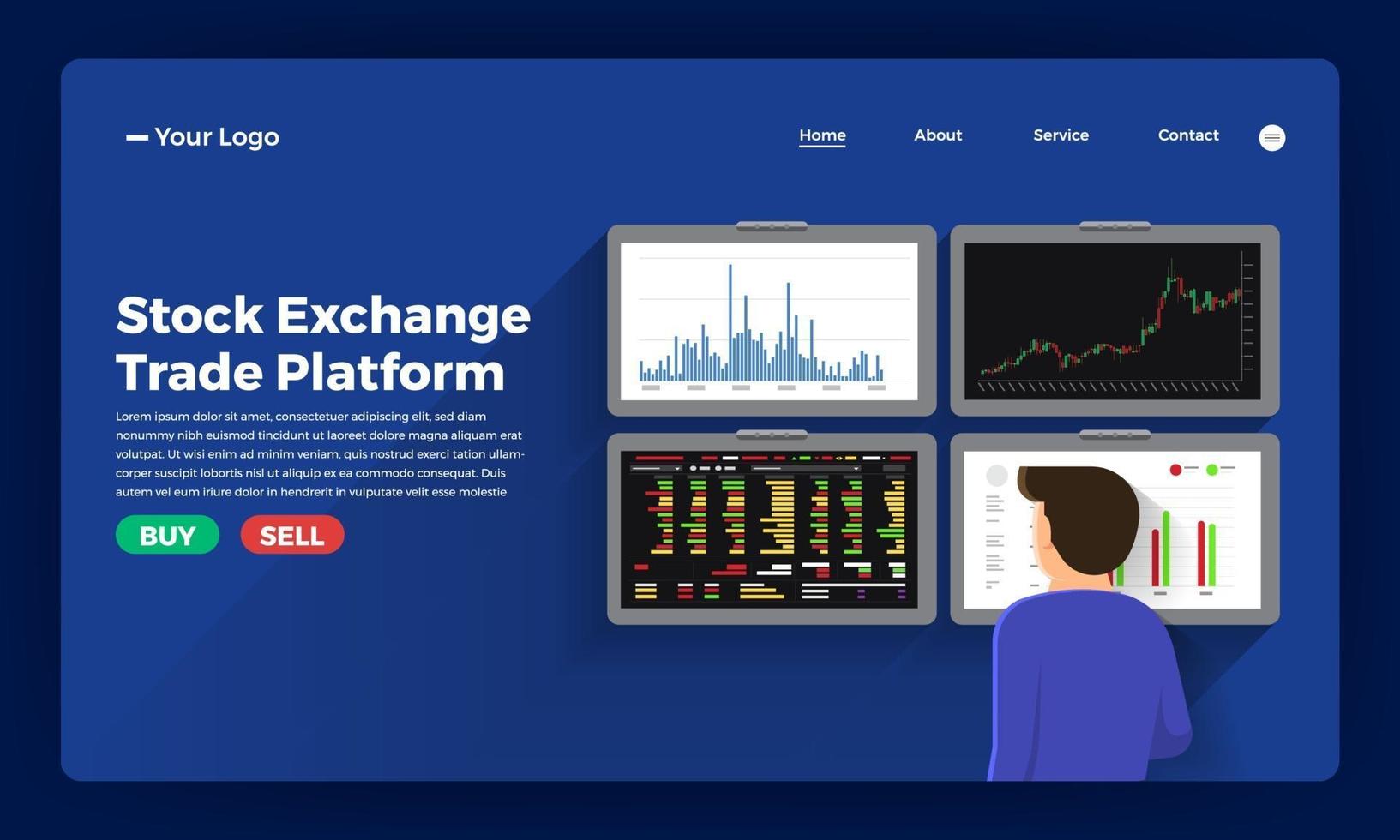 Your Logo

Home About Service Contact

Stock Exchange Trade Platform

Lorem ipsum dolor sit amet, consectetuer adipiscing elit, sed diam nonummy nibh euismod tincidunt ut laoreet dolore magna aliquam erat volutpat. Ut wisi enim ad minim veniam, quis nostrud exerci tation ullamcorper suscipit lobortis nisl ut aliquip ex ea commodo consequat. Duis autem vel eum iriure dolor in hendrerit in vulputate velit esse molestie

BUY SELL